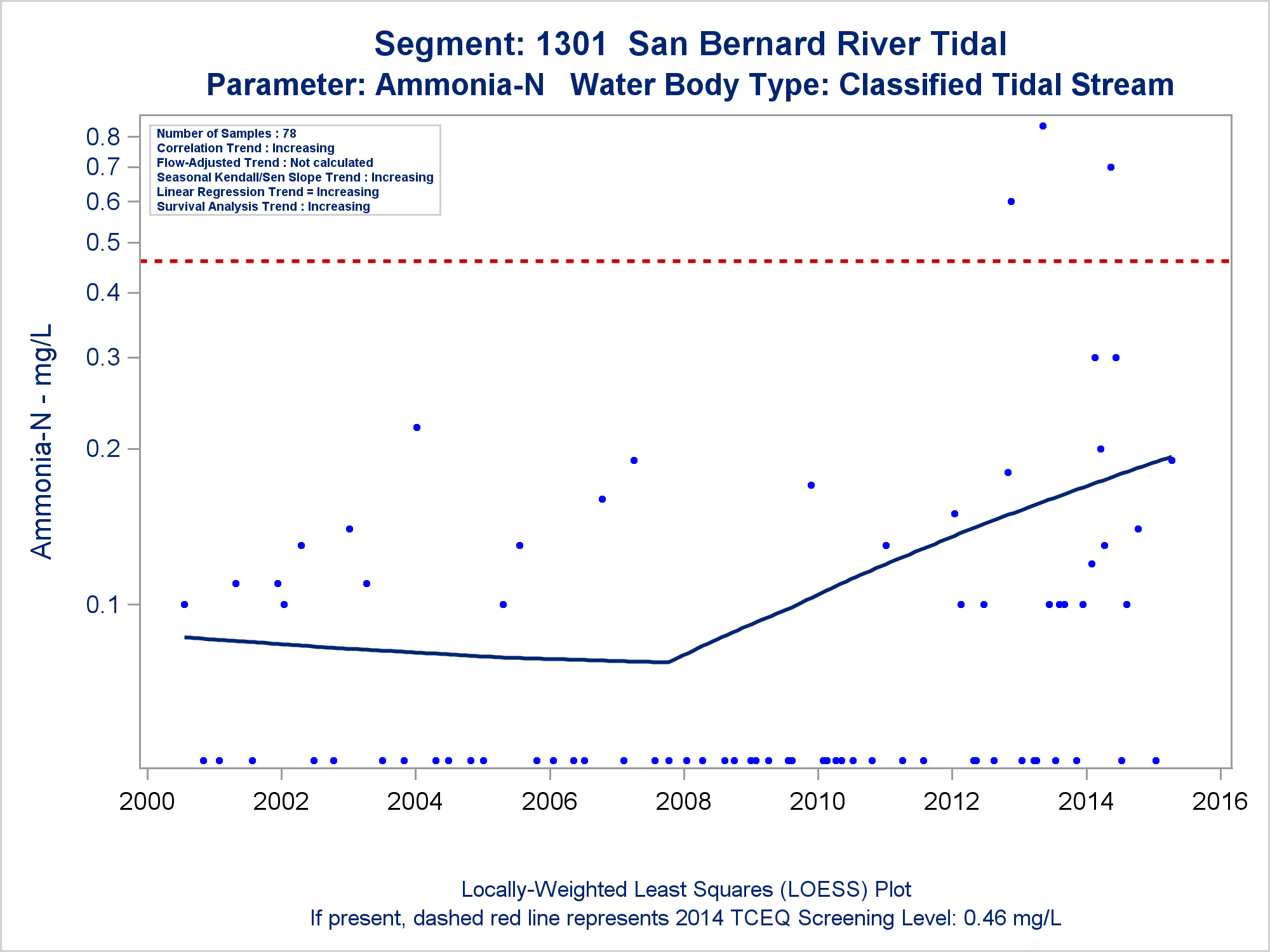 Segment: 1301 San Bernard River Tidal
Parameter: Ammonia-N Water Body Type: Classified Tidal Stream

Number of Samples : 78
Correlation Trend : Increasing
Flow-Adjusted Trend : Not calculated
Seasonal Kendall/Sen Slope Trend : Increasing
Linear Regression Trend = Increasing
Survival Analysis Trend : Increasing

Ammonia-N - mg/L

0.8
0.7
0.6
0.5
0.4
0.3
0.2
0.1

2000
2002
2004
2006
2008
2010
2012
2014
2016

Locally-Weighted Least Squares (LOESS) Plot
If present, dashed red line represents 2014 TCEQ Screening Level: 0.46 mg/L